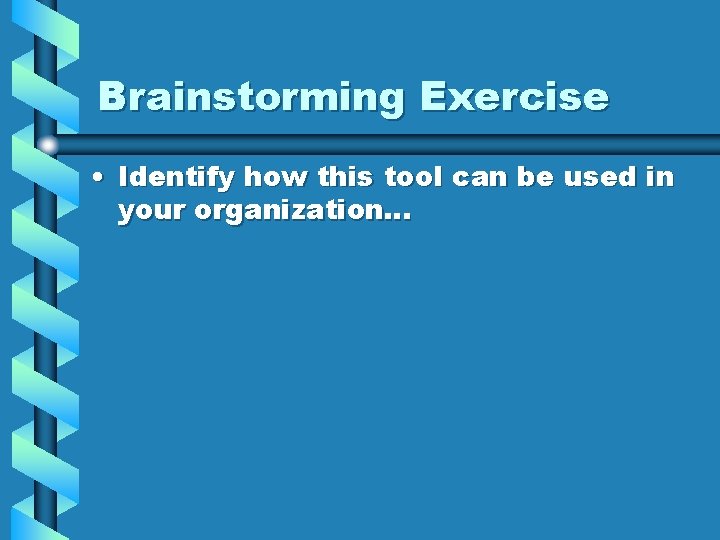 Brainstorming Exercise

• Identify how this tool can be used in your organization…